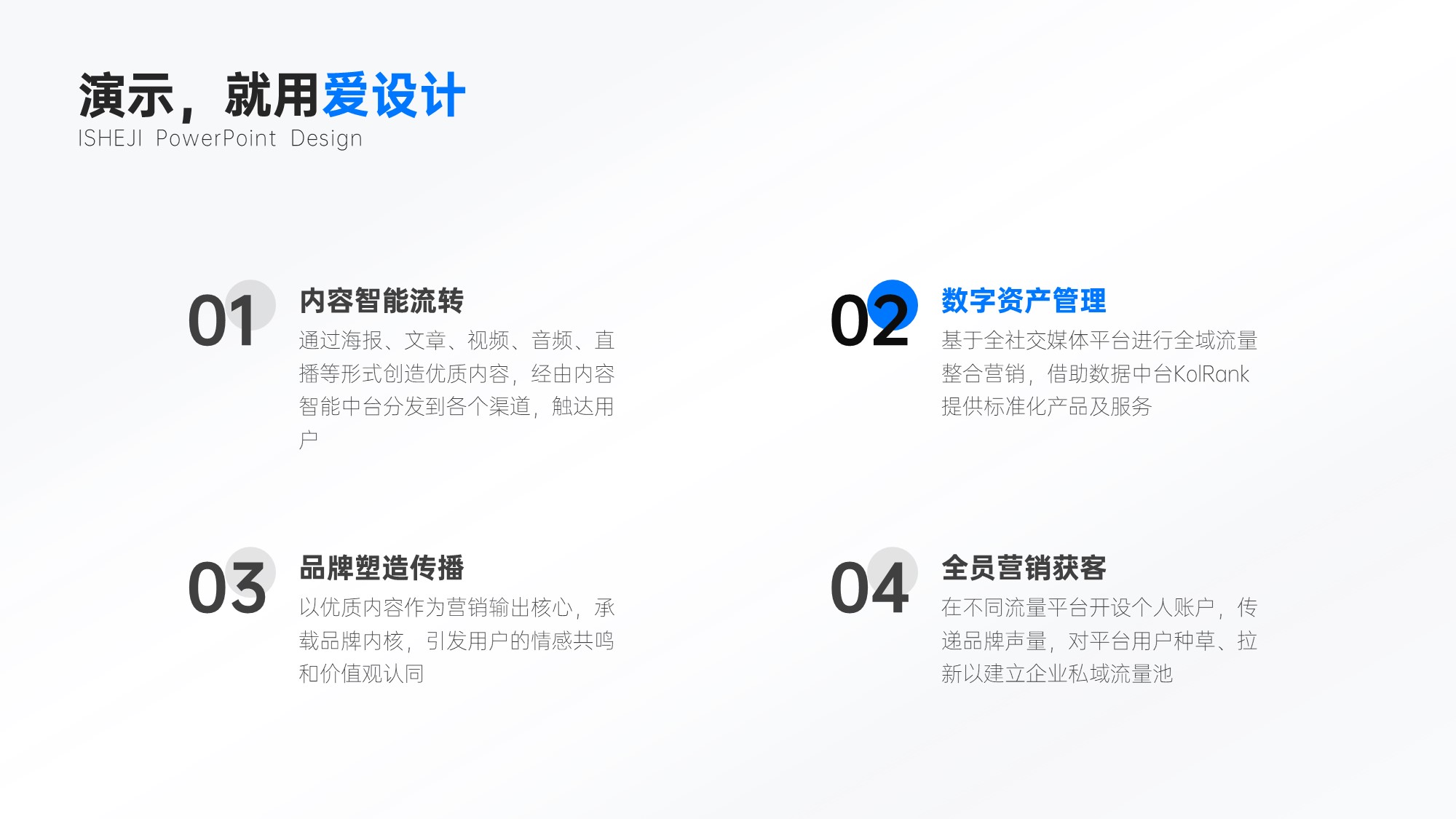 演示，就用爱设计
ISHEJI PowerPoint Design

01
内容智能流转
通过海报、文章、视频、音频、直播等形式创造优质内容，经由内容智能中台分发到各个渠道，触达用户

02
数字资产管理
基于全社交媒体平台进行全域流量整合营销，借助数据中台KolRank提供标准化产品及服务

03
品牌塑造传播
以优质内容作为营销输出核心，承载品牌内核，引发用户的情感共鸣和价值观认同

04
全员营销获客
在不同流量平台开设个人账户，传递品牌声量，对平台用户种草、拉新以建立企业私域流量池